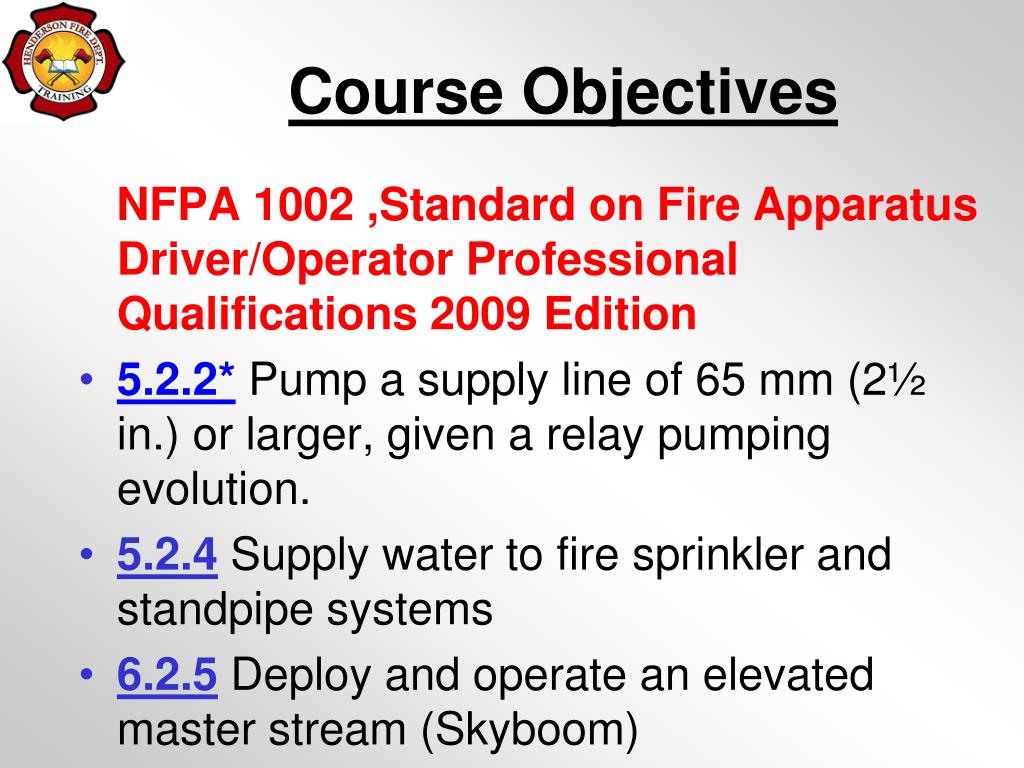 HENDERSON FIRE DEPT
TRAINING

Course Objectives

NFPA 1002 ,Standard on Fire Apparatus Driver/Operator Professional Qualifications 2009 Edition

• 5.2.2* Pump a supply line of 65 mm (2½ in.) or larger, given a relay pumping evolution.
• 5.2.4 Supply water to fire sprinkler and standpipe systems
• 6.2.5 Deploy and operate an elevated master stream (Skyboom)